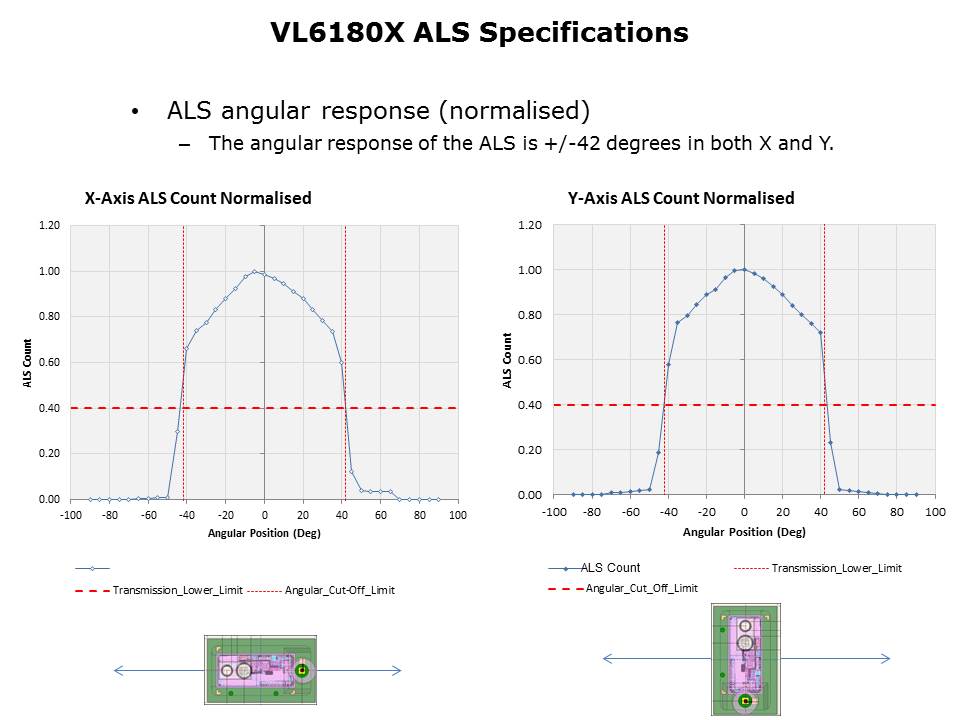 VL6180X ALS Specifications

• ALS angular response (normalised)
– The angular response of the ALS is +/-42 degrees in both X and Y.

X-Axis ALS Count Normalised

1.20
1.00
0.80
0.60
0.40
0.20
0.00

ALS Count

-100 -80 -60 -40 -20 0 20 40 60 80 100

Angular Position (Deg)

Transmission_Lower_Limit Angular_Cut-Off_Limit

Y-Axis ALS Count Normalised

1.20
1.00
0.80
0.60
0.40
0.20
0.00

ALS Count

-100 -80 -60 -40 -20 0 20 40 60 80 100

Angular Position (Deg)

ALS Count Transmission_Lower_Limit
Angular_Cut_Off_Limit